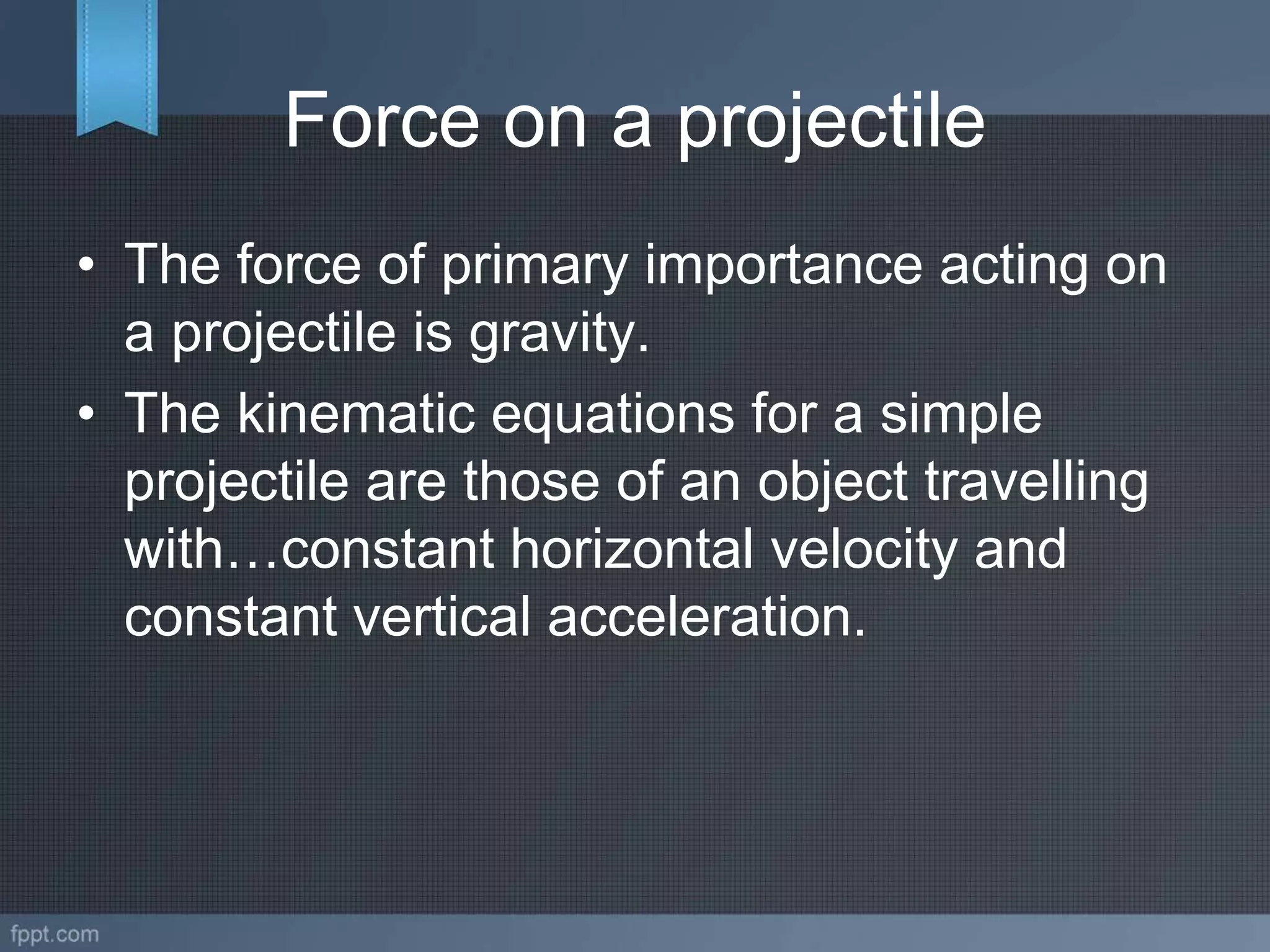 Force on a projectile

• The force of primary importance acting on a projectile is gravity.
• The kinematic equations for a simple projectile are those of an object travelling with…constant horizontal velocity and constant vertical acceleration.

fppt.com